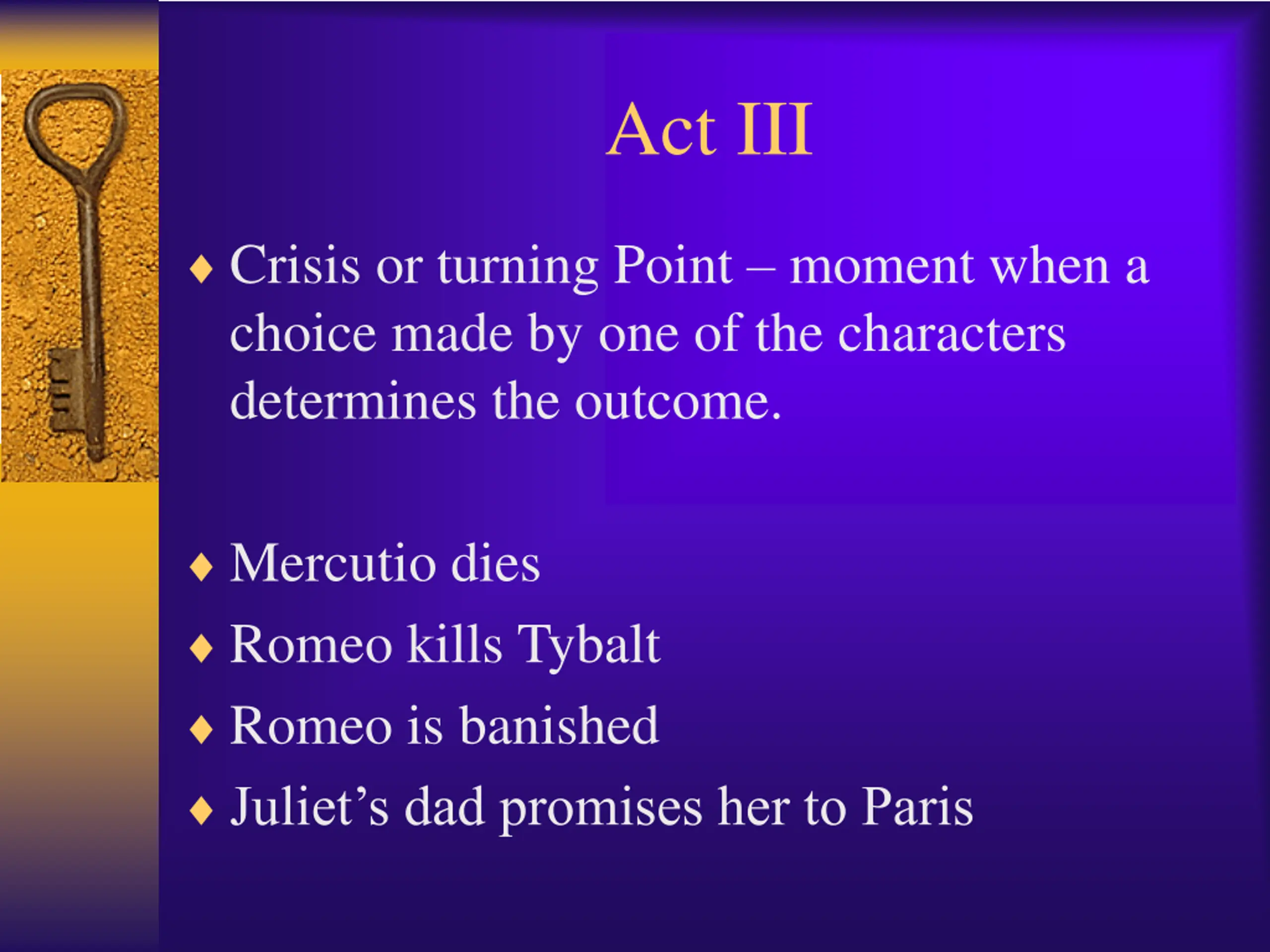 Act III

♦ Crisis or turning Point – moment when a choice made by one of the characters determines the outcome.

♦ Mercutio dies
♦ Romeo kills Tybalt
♦ Romeo is banished
♦ Juliet’s dad promises her to Paris